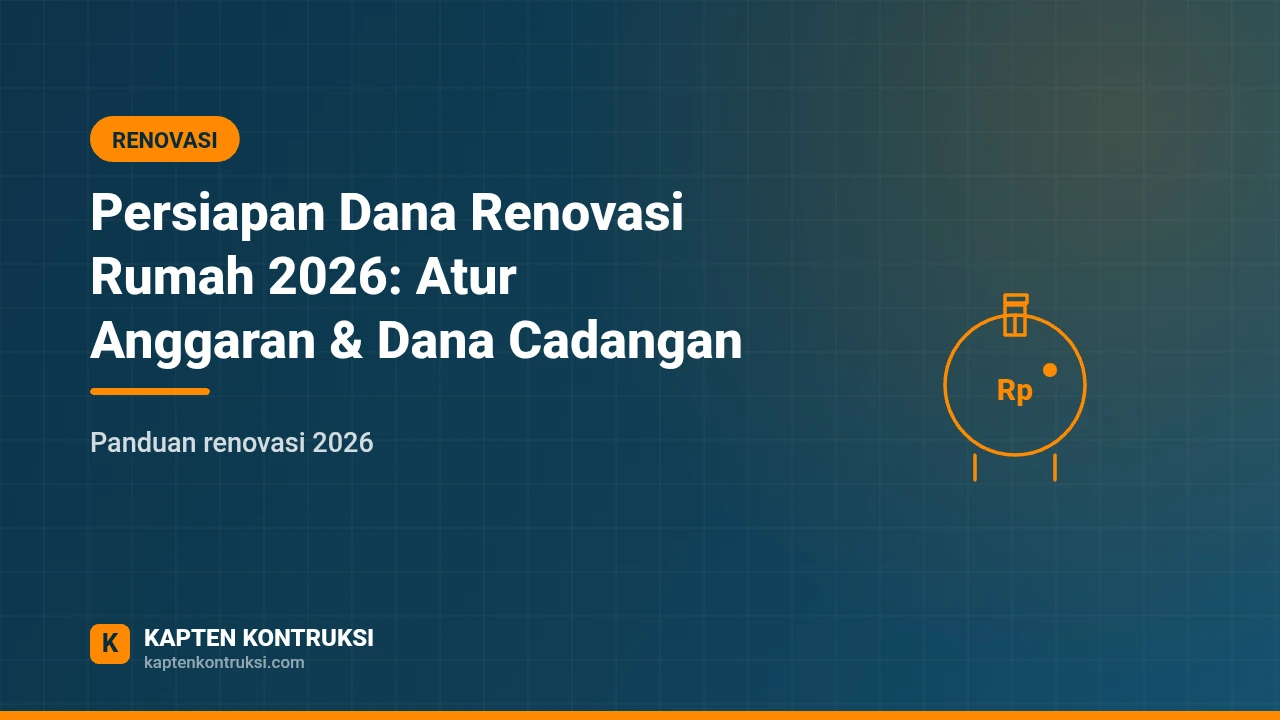 RENOVASI

Persiapan Dana Renovasi Rumah 2026: Atur Anggaran & Dana Cadangan

Panduan renovasi 2026

Rp

K

KAPTEN KONTRUKSI
kaptenkontruksi.com